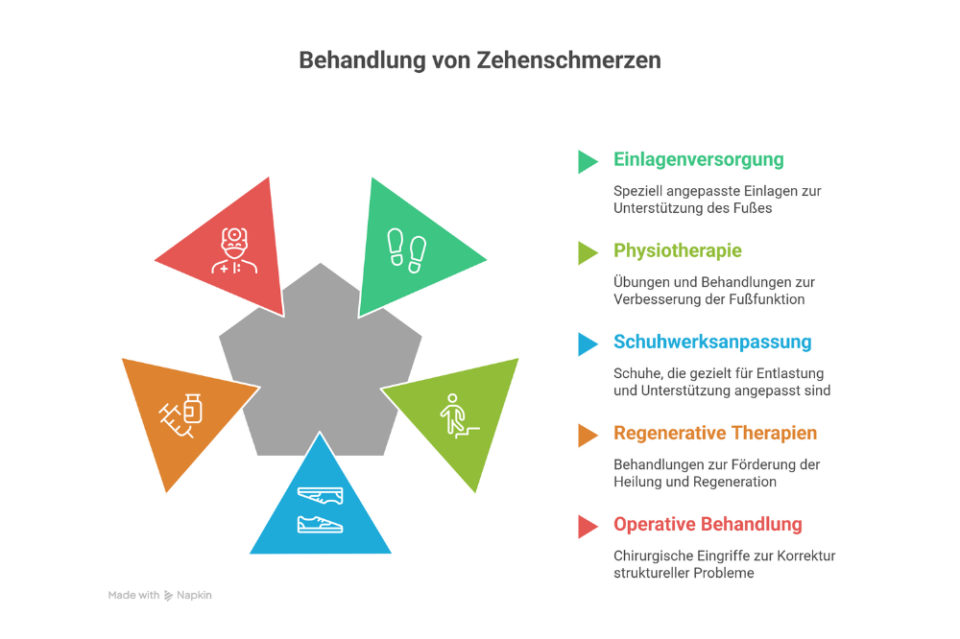 Behandlung von Zehenschmerzen

Einlagenversorgung

Speziell angepasste Einlagen zur Unterstützung des Fußes

Physiotherapie

Übungen und Behandlungen zur Verbesserung der Fußfunktion

Schuhwerksanpassung

Schuhe, die gezielt für Entlastung und Unterstützung angepasst sind

Regenerative Therapien

Behandlungen zur Förderung der Heilung und Regeneration

Operative Behandlung

Chirurgische Eingriffe zur Korrektur struktureller Probleme

Made with Napkin